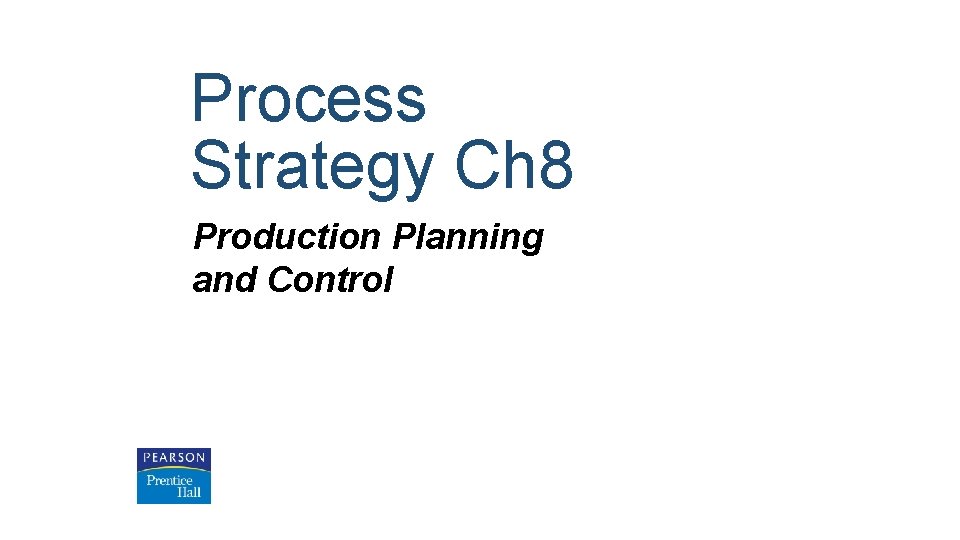 Process Strategy Ch8

Production Planning and Control

PEARSON
Prentice Hall